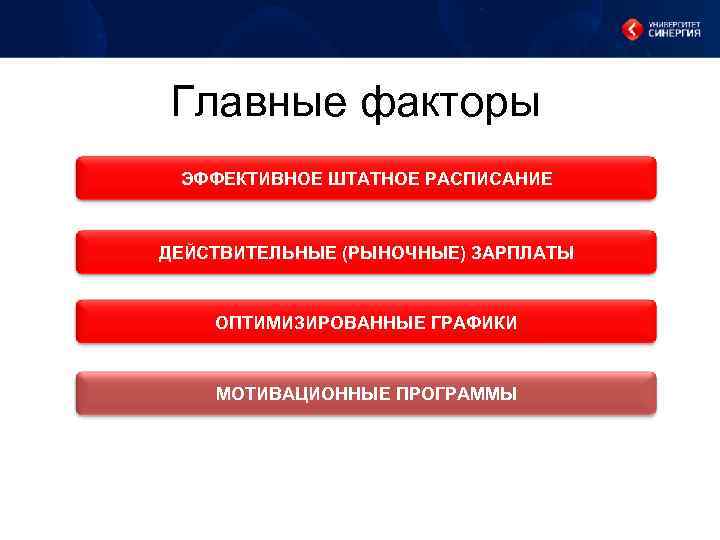 УНИВЕРСИТЕТ СИНЕРГИЯ

Главные факторы

ЭФФЕКТИВНОЕ ШТАТНОЕ РАСПИСАНИЕ

ДЕЙСТВИТЕЛЬНЫЕ (РЫНОЧНЫЕ) ЗАРПЛАТЫ

ОПТИМИЗИРОВАННЫЕ ГРАФИКИ

МОТИВАЦИОННЫЕ ПРОГРАММЫ